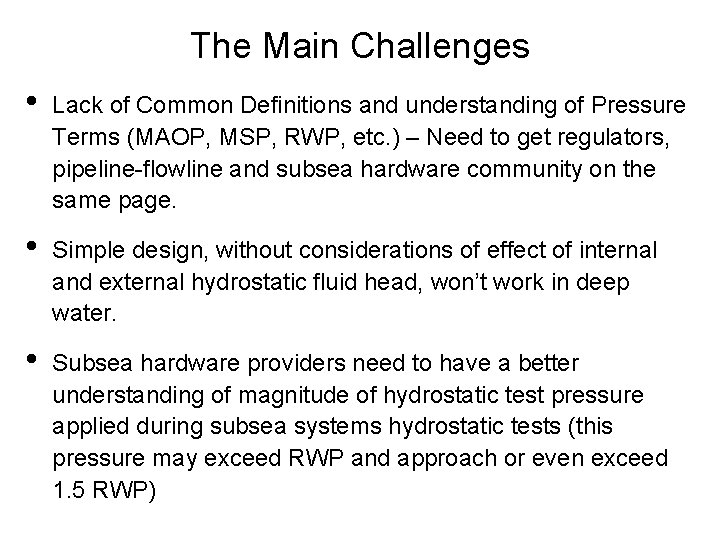 The Main Challenges

• Lack of Common Definitions and understanding of Pressure Terms (MAOP, MSP, RWP, etc.) – Need to get regulators, pipeline-flowline and subsea hardware community on the same page.

• Simple design, without considerations of effect of internal and external hydrostatic fluid head, won't work in deep water.

• Subsea hardware providers need to have a better understanding of magnitude of hydrostatic test pressure applied during subsea systems hydrostatic tests (this pressure may exceed RWP and approach or even exceed 1.5 RWP)